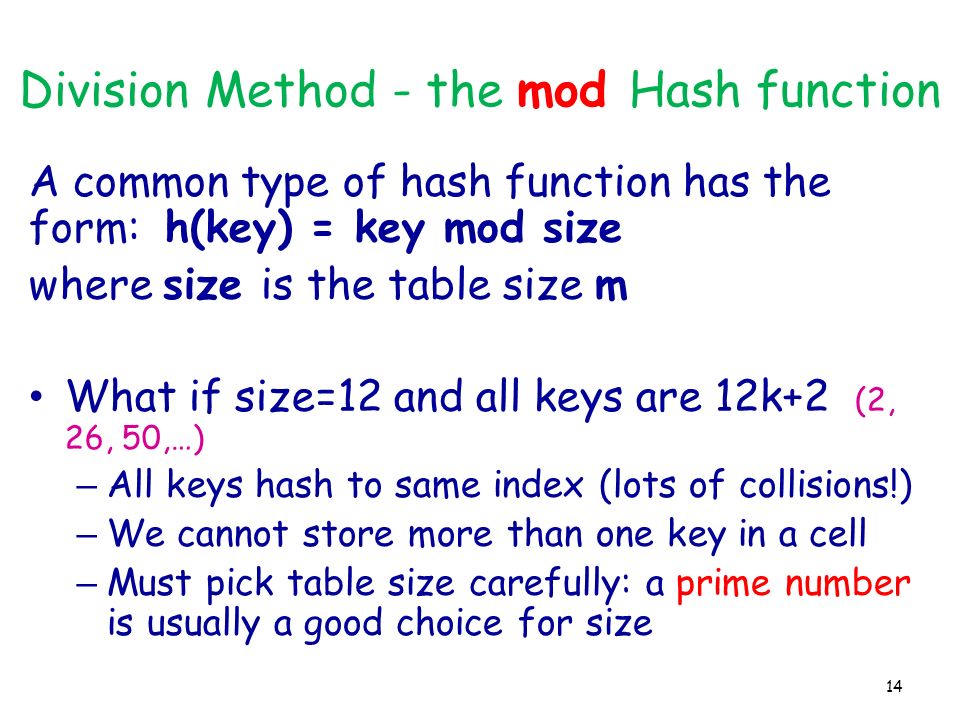 Division Method - the mod Hash function

A common type of hash function has the form: h(key) = key mod size

where size is the table size m

• What if size=12 and all keys are 12k+2 (2, 26, 50,…)
 – All keys hash to same index (lots of collisions!)
 – We cannot store more than one key in a cell
 – Must pick table size carefully: a prime number is usually a good choice for size

14